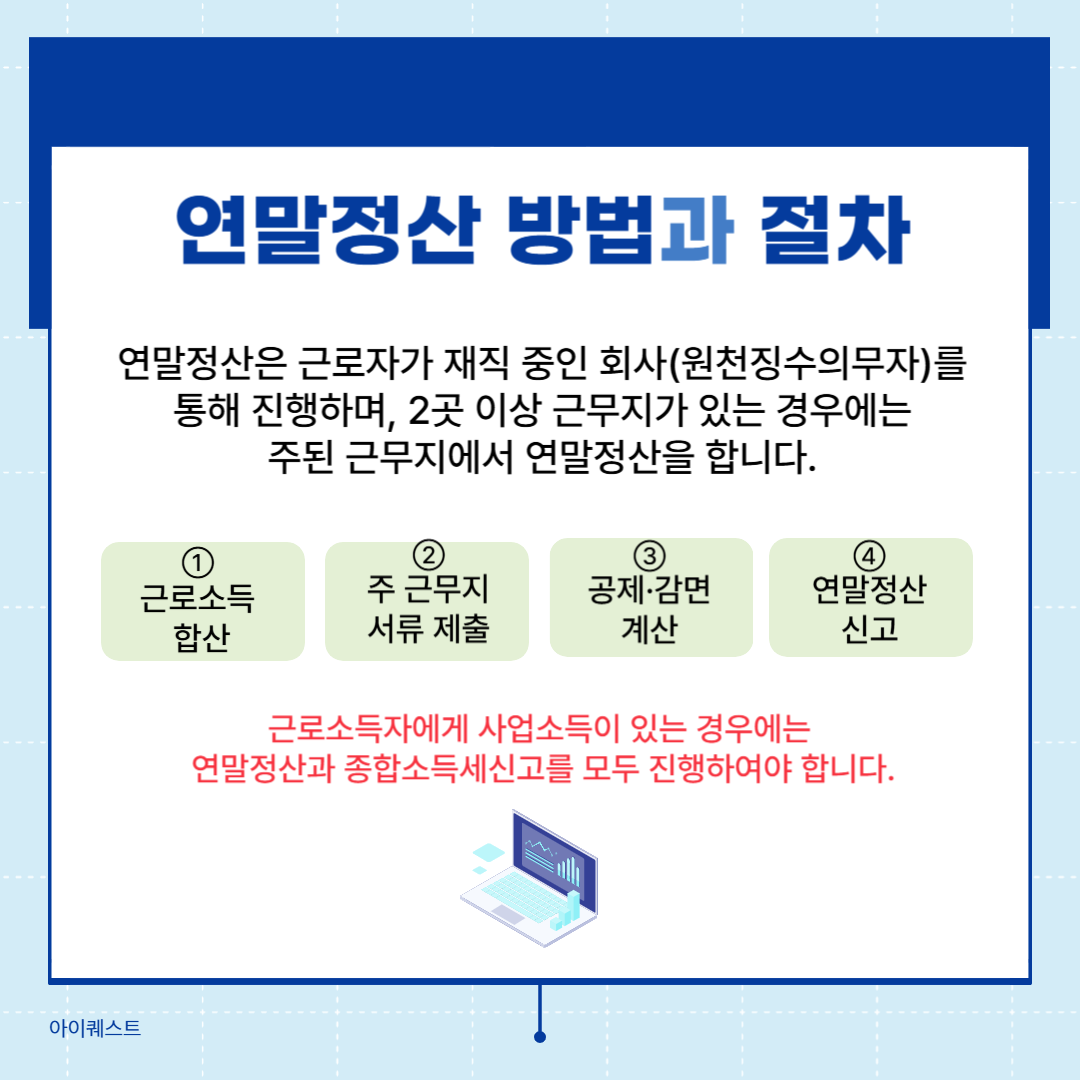 연말정산 방법과 절차

연말정산은 근로자가 재직 중인 회사(원천징수의무자)를 통해 진행하며, 2곳 이상 근무지가 있는 경우에는 주된 근무지에서 연말정산을 합니다.

① 근로소득 합산

② 주 근무지 서류 제출

③ 공제·감면 계산

④ 연말정산 신고

근로소득자에게 사업소득이 있는 경우에는 연말정산과 종합소득세신고를 모두 진행하여야 합니다.

아이퀘스트